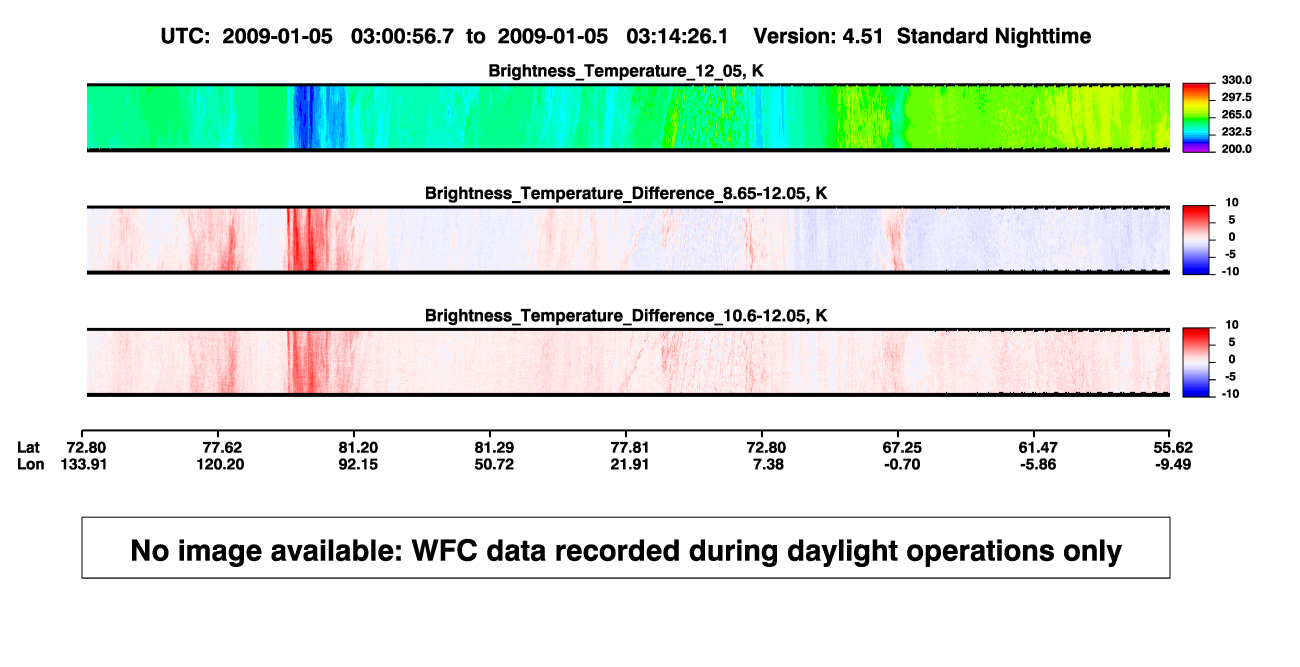 UTC: 2009-01-05 03:00:56.7 to 2009-01-05 03:14:26.1 Version: 4.51 Standard Nighttime

Brightness_Temperature_12_05, K

330.0
297.5
265.0
232.5
200.0

Brightness_Temperature_Difference_8.65-12.05, K

10
5
0
-5
-10

Brightness_Temperature_Difference_10.6-12.05, K

10
5
0
-5
-10

| Lat | 72.80 | 77.62 | 81.20 | 81.29 | 77.81 | 72.80 | 67.25 | 61.47 | 55.62 |
|---|---|---|---|---|---|---|---|---|---|
| Lon | 133.91 | 120.20 | 92.15 | 50.72 | 21.91 | 7.38 | -0.70 | -5.86 | -9.49 |

No image available: WFC data recorded during daylight operations only